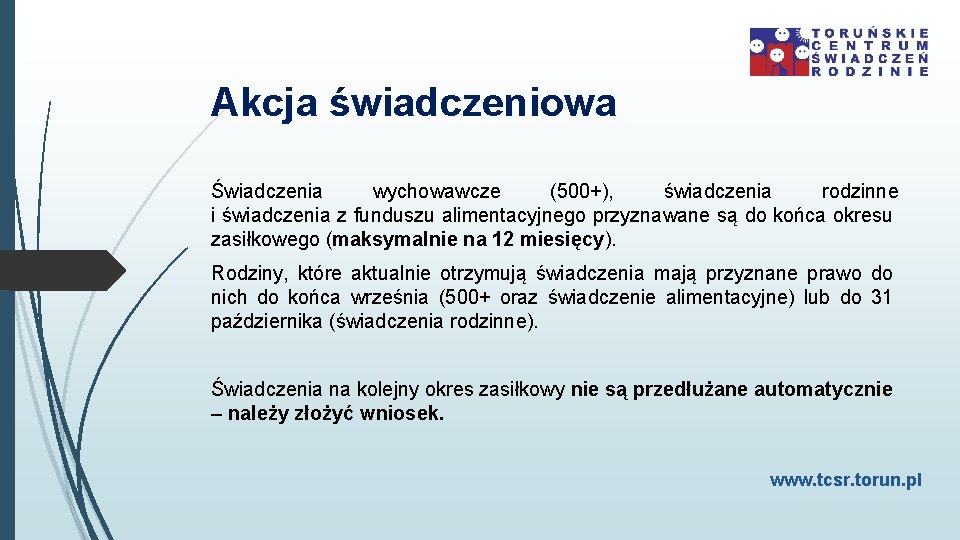 TORUŃSKIE CENTRUM ŚWIADCZEŃ RODZINIE

Akcja świadczeniowa

Świadczenia wychowawcze (500+), świadczenia rodzinne i świadczenia z funduszu alimentacyjnego przyznawane są do końca okresu zasiłkowego (maksymalnie na 12 miesięcy).

Rodziny, które aktualnie otrzymują świadczenia mają przyznane prawo do nich do końca września (500+ oraz świadczenie alimentacyjne) lub do 31 października (świadczenia rodzinne).

Świadczenia na kolejny okres zasiłkowy nie są przedłużane automatycznie – należy złożyć wniosek.

www.tcsr.torun.pl